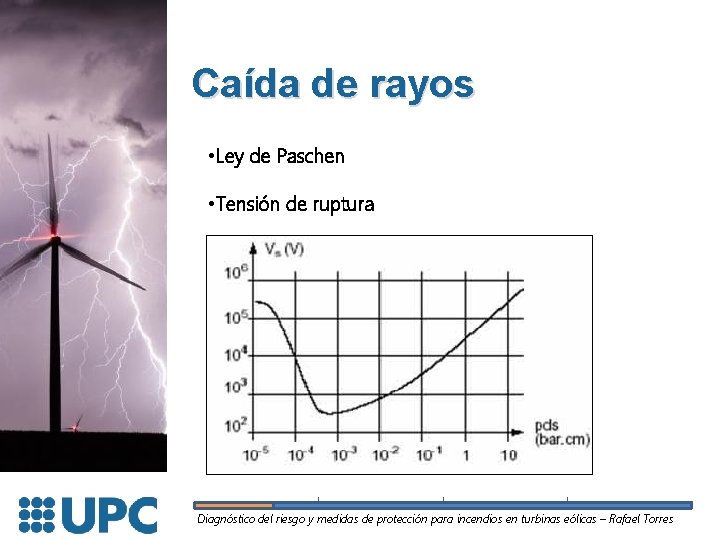 Caída de rayos

•Ley de Paschen

•Tensión de ruptura

$V_s$ (V)

$10^6$

$10^5$

$10^4$

$10^3$

$10^2$

$10^{-5}$ $10^{-4}$ $10^{-3}$ $10^{-2}$ $10^{-1}$ 1 10

pds (bar.cm)

UPC

Diagnóstico del riesgo y medidas de protección para incendios en turbinas eólicas – Rafael Torres